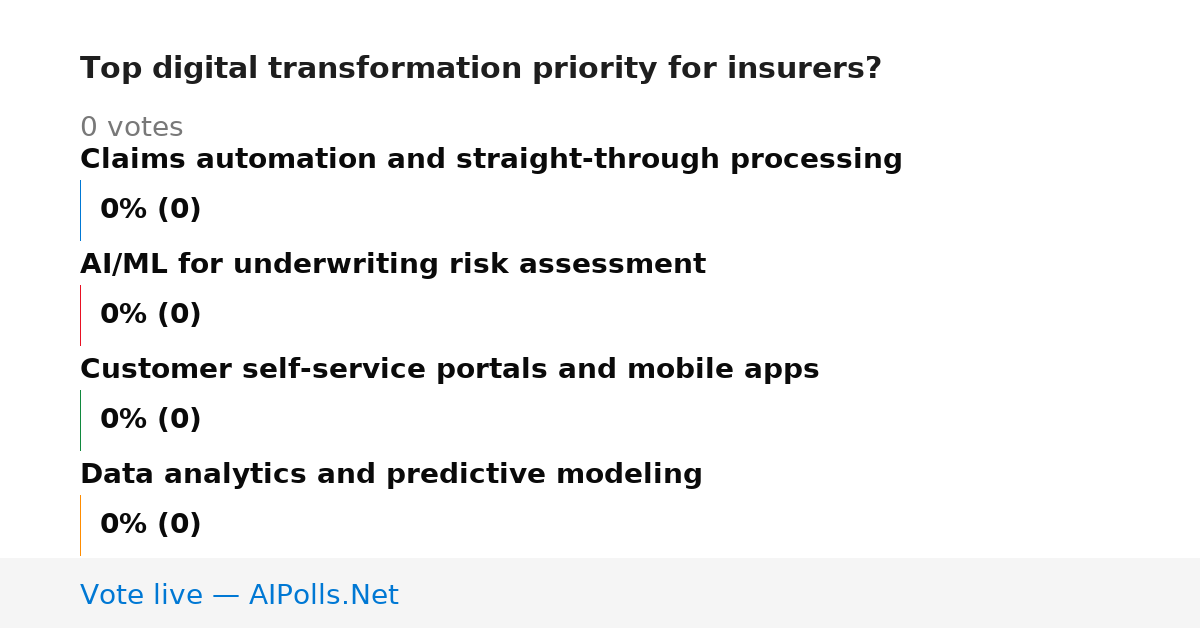 Top digital transformation priority for insurers?

0 votes

Claims automation and straight-through processing

0% (0)

AI/ML for underwriting risk assessment

0% (0)

Customer self-service portals and mobile apps

0% (0)

Data analytics and predictive modeling

0% (0)

Vote live — AIPolls.Net